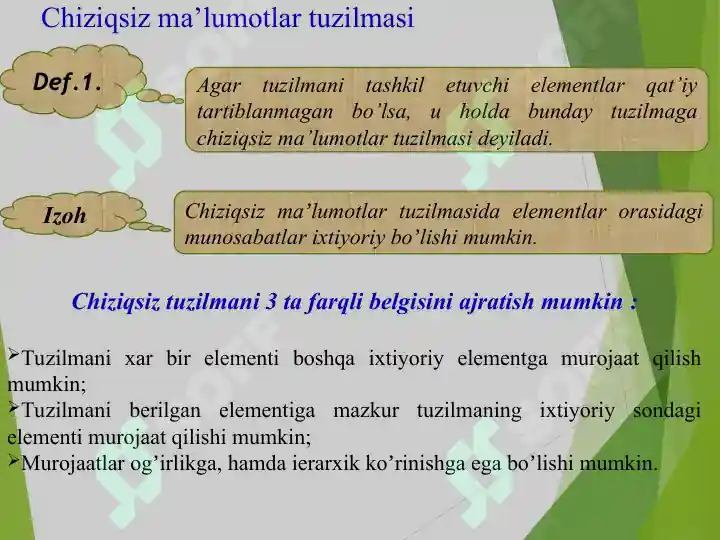 Chiziqsiz ma’lumotlar tuzilmasi

Def.1.

Agar tuzilmani tashkil etuvchi elementlar qat’iy tartiblanmagan bo’lsa, u holda bunday tuzilmaga chiziqsiz ma’lumotlar tuzilmasi deyiladi.

Izoh

Chiziqsiz ma’lumotlar tuzilmasida elementlar orasidagi munosabatlar ixtiyoriy bo’lishi mumkin.

Chiziqsiz tuzilmani 3 ta farqli belgisini ajratish mumkin :

➢Tuzilmani xar bir elementi boshqa ixtiyoriy elementga murojaat qilish mumkin;
➢Tuzilmani berilgan elementiga mazkur tuzilmaning ixtiyoriy sondagi elementi murojaat qilishi mumkin;
➢Murojaatlar og’irlikga, hamda ierarxik ko’rinishga ega bo’lishi mumkin.